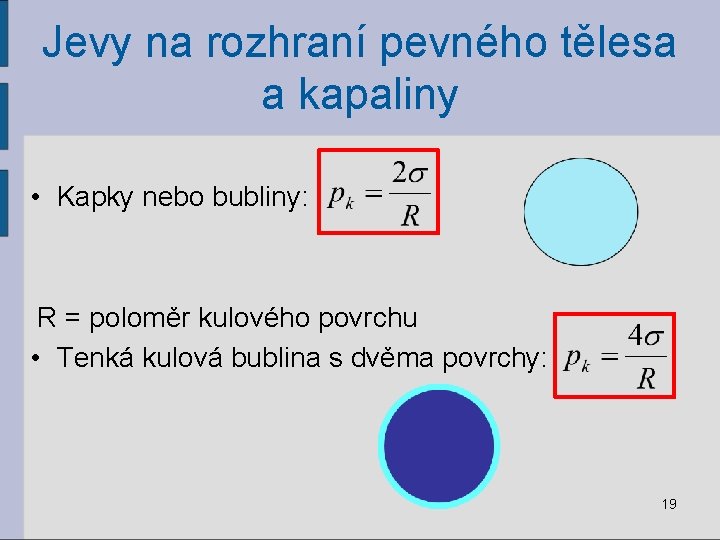 Jevy na rozhraní pevného tělesa a kapaliny

• Kapky nebo bubliny: $p_k = \frac{2\sigma}{R}$

R = poloměr kulového povrchu

• Tenká kulová bublina s dvěma povrchy: $p_k = \frac{4\sigma}{R}$

19